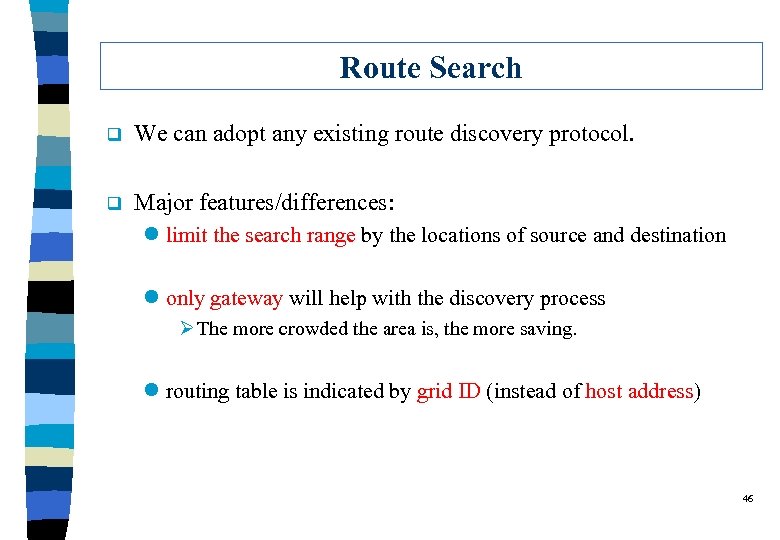 Route Search

We can adopt any existing route discovery protocol.

Major features/differences:

limit the search range by the locations of source and destination

only gateway will help with the discovery process

The more crowded the area is, the more saving.

routing table is indicated by grid ID (instead of host address)

46